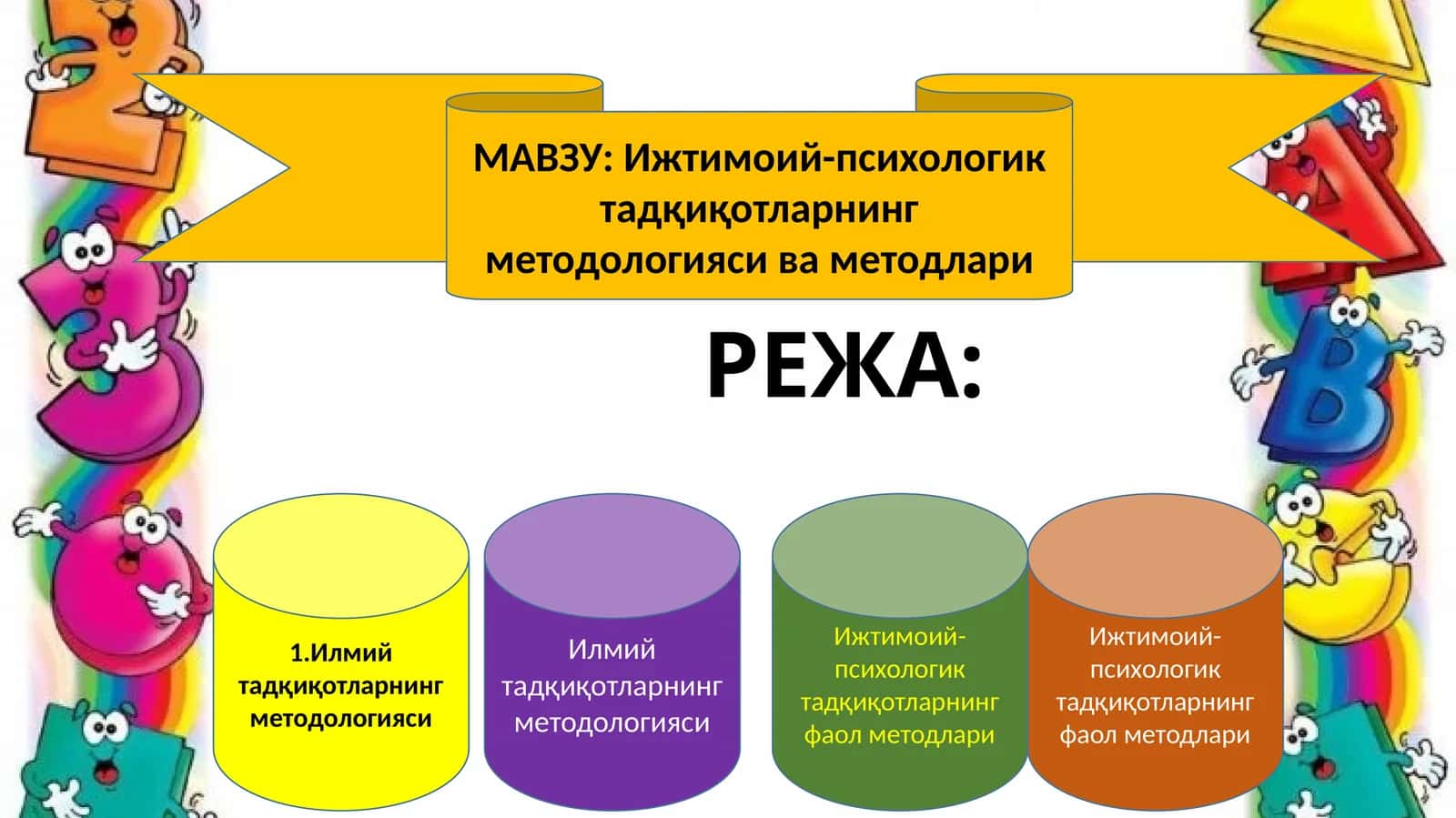 МАВЗУ: Ижтимоий-психологик тадқиқотларнинг методологияси ва методлари

РЕЖА:

1.Илмий тадқиқотларнинг методологияси

Илмий тадқиқотларнинг методологияси

Ижтимоий-психологик тадқиқотларнинг фаол методлари

Ижтимоий-психологик тадқиқотларнинг фаол методлари